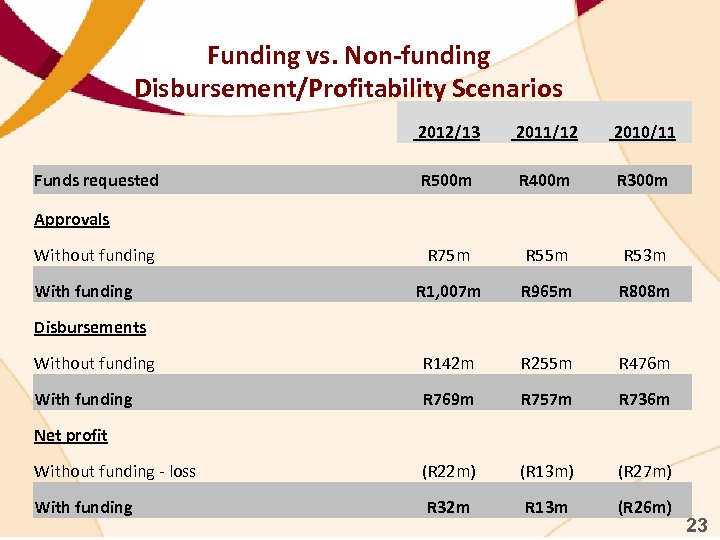 Funding vs. Non-funding
Disbursement/Profitability Scenarios

| | 2012/13 | 2011/12 | 2010/11 |
|---|---|---|---|
| Funds requested | R500m | R400m | R300m |
| Approvals | | | |
| Without funding | R75m | R55m | R53m |
| With funding | R1,007m | R965m | R808m |
| Disbursements | | | |
| Without funding | R142m | R255m | R476m |
| With funding | R769m | R757m | R736m |
| Net profit | | | |
| Without funding - loss | (R22m) | (R13m) | (R27m) |
| With funding | R32m | R13m | (R26m) |

23